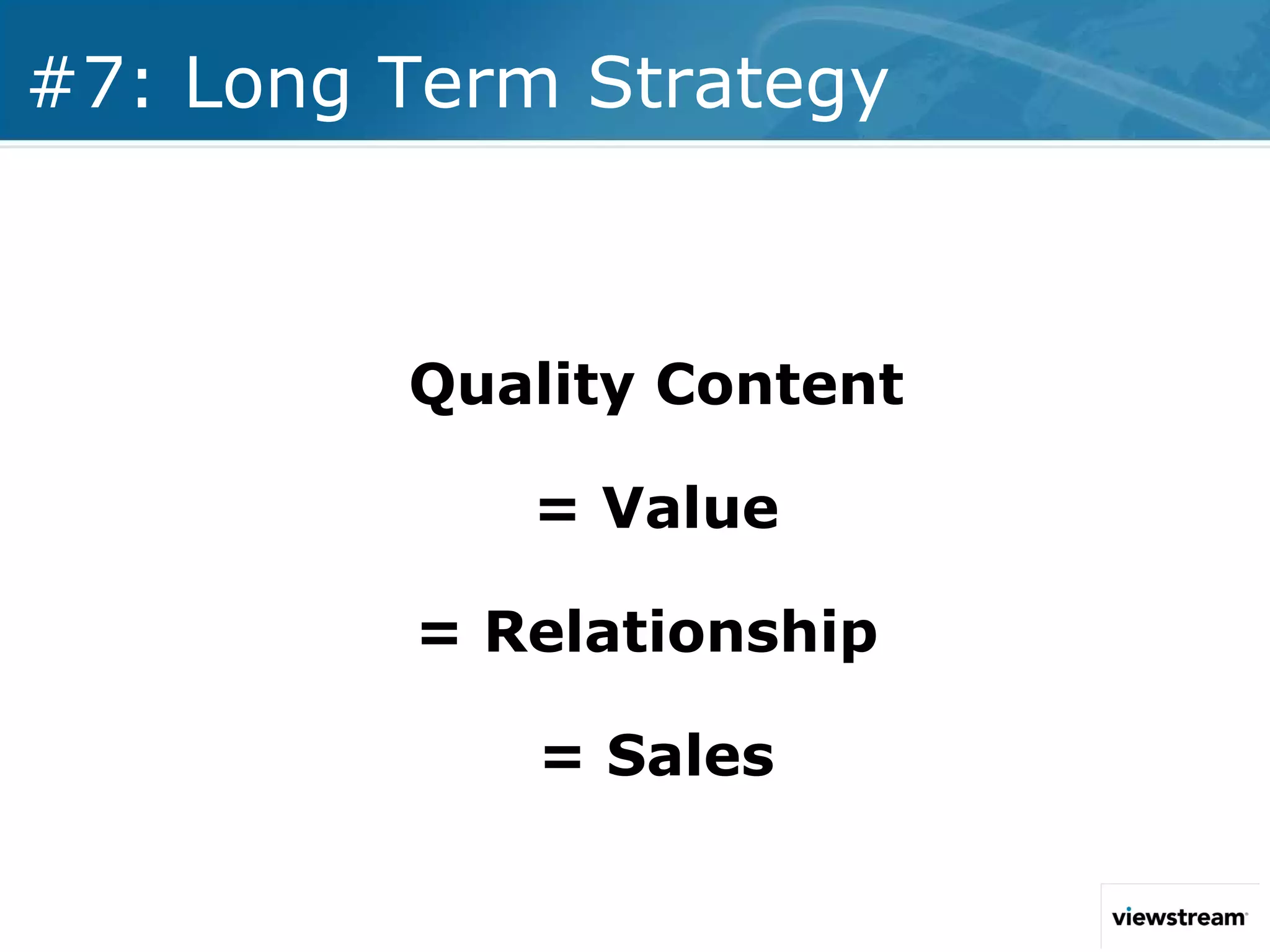 #7: Long Term Strategy

Quality Content

= Value

= Relationship

= Sales

viewstream